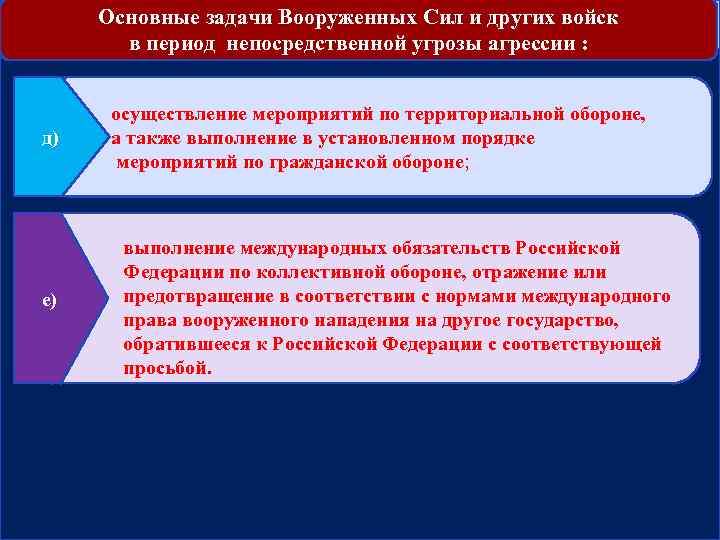 Основные задачи Вооруженных Сил и других войск в период непосредственной угрозы агрессии :

д)

осуществление мероприятий по территориальной обороне, а также выполнение в установленном порядке мероприятий по гражданской обороне;

е)

выполнение международных обязательств Российской Федерации по коллективной обороне, отражение или предотвращение в соответствии с нормами международного права вооруженного нападения на другое государство, обратившееся к Российской Федерации с соответствующей просьбой.